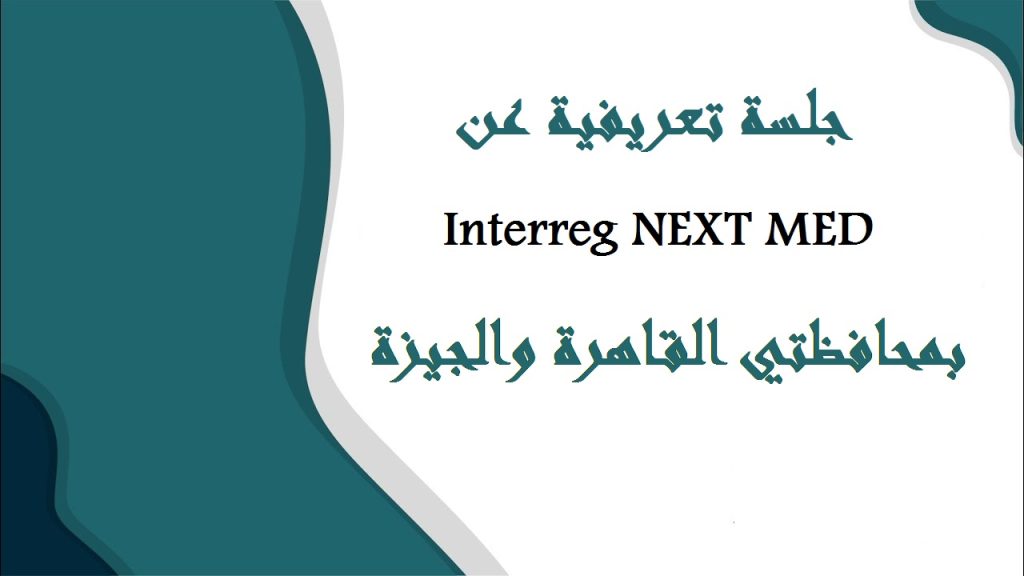 جلسة تعريفية عن

Interreg NEXT MED

بمحافظتي القاهرة والجيزة